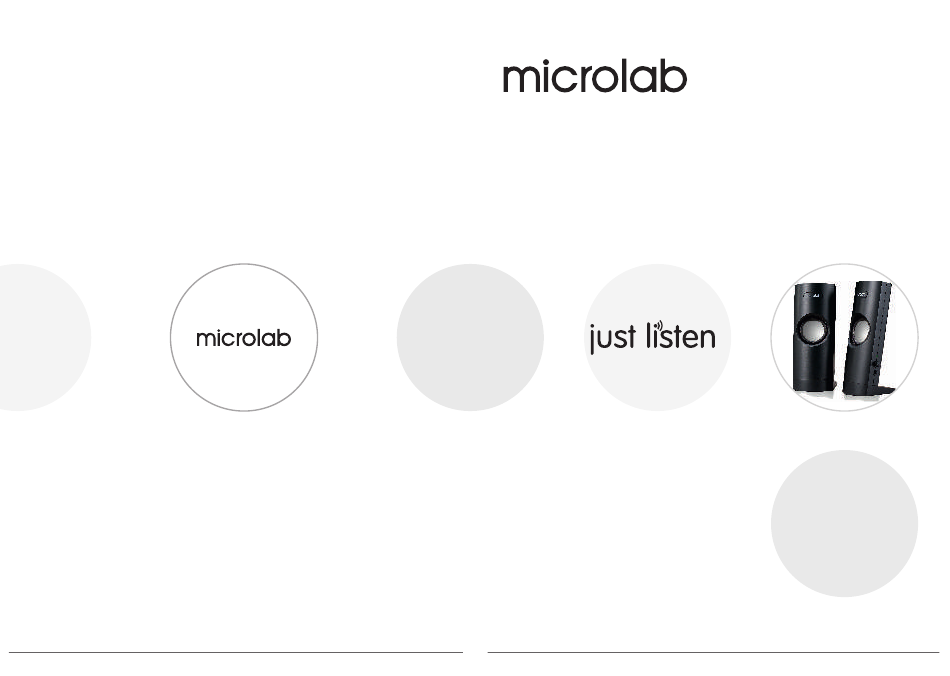 microlab

microlab

just listen